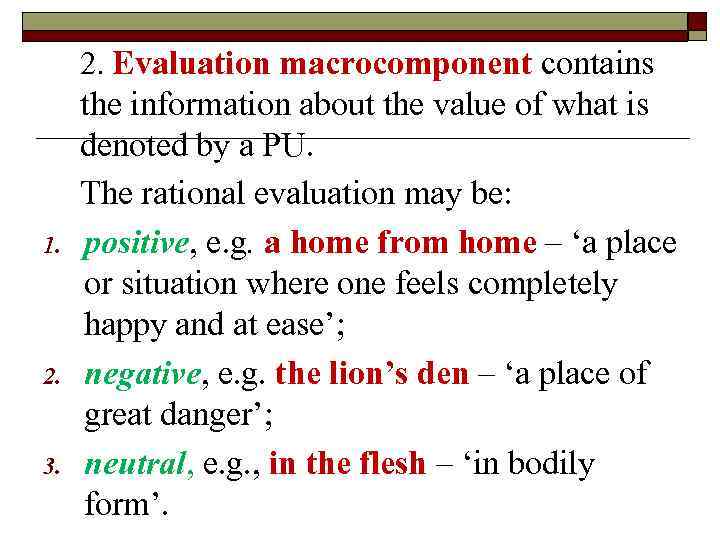 2. Evaluation macrocomponent contains the information about the value of what is denoted by a PU.

The rational evaluation may be:

1. positive, e.g. a home from home – ‘a place or situation where one feels completely happy and at ease’;
2. negative, e.g. the lion’s den – ‘a place of great danger’;
3. neutral, e.g., in the flesh – ‘in bodily form’.